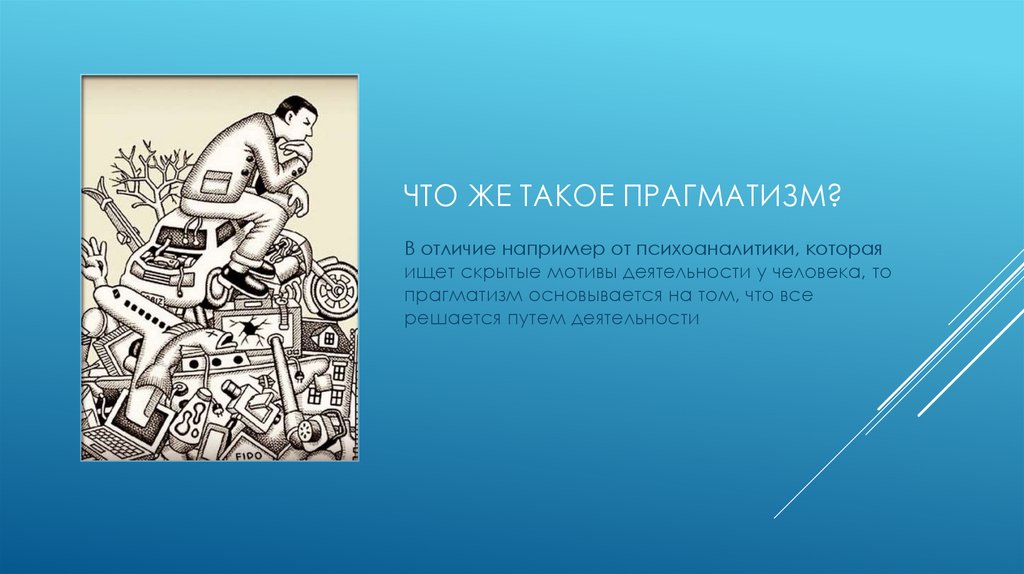 ЧТО ЖЕ ТАКОЕ ПРАГМАТИЗМ?

В отличие например от психоаналитики, которая ищет скрытые мотивы деятельности у человека, то прагматизм основывается на том, что все решается путем деятельности

FIDO